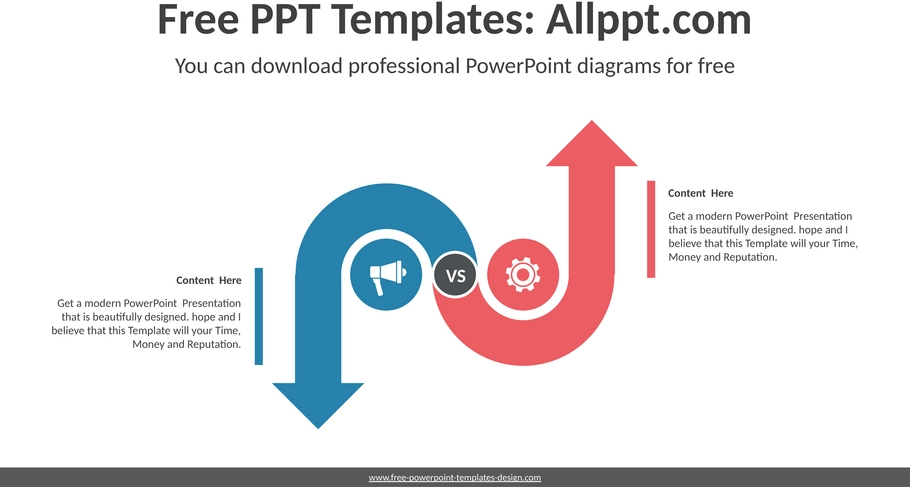 Free PPT Templates: Allppt.com

You can download professional PowerPoint diagrams for free

Content Here

Get a modern PowerPoint Presentation that is beautifully designed. hope and I believe that this Template will your Time, Money and Reputation.

VS

Content Here

Get a modern PowerPoint Presentation that is beautifully designed. hope and I believe that this Template will your Time, Money and Reputation.

www.free-powerpoint-templates-design.com